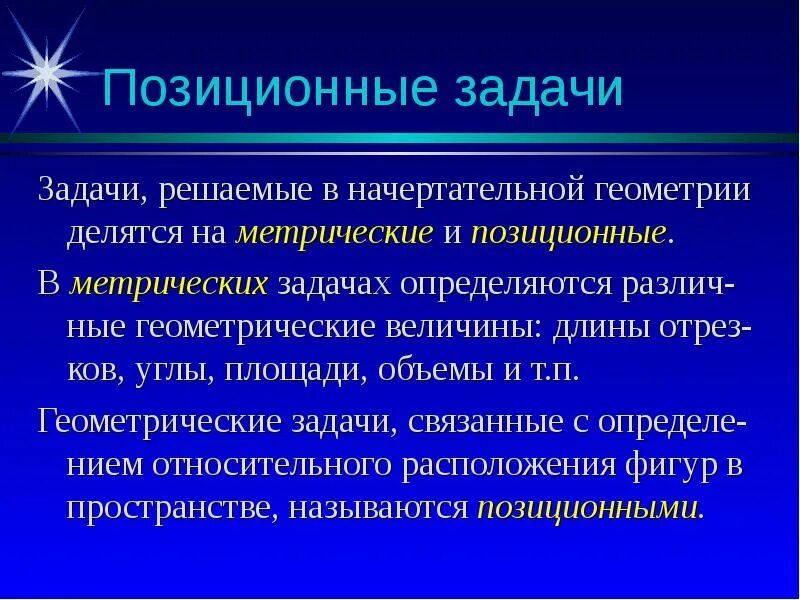 Позиционные задачи

Задачи, решаемые в начертательной геометрии делятся на метрические и позиционные.

В метрических задачах определяются различные геометрические величины: длины отрезков, углы, площади, объемы и т.п.

Геометрические задачи, связанные с определением относительного расположения фигур в пространстве, называются позиционными.